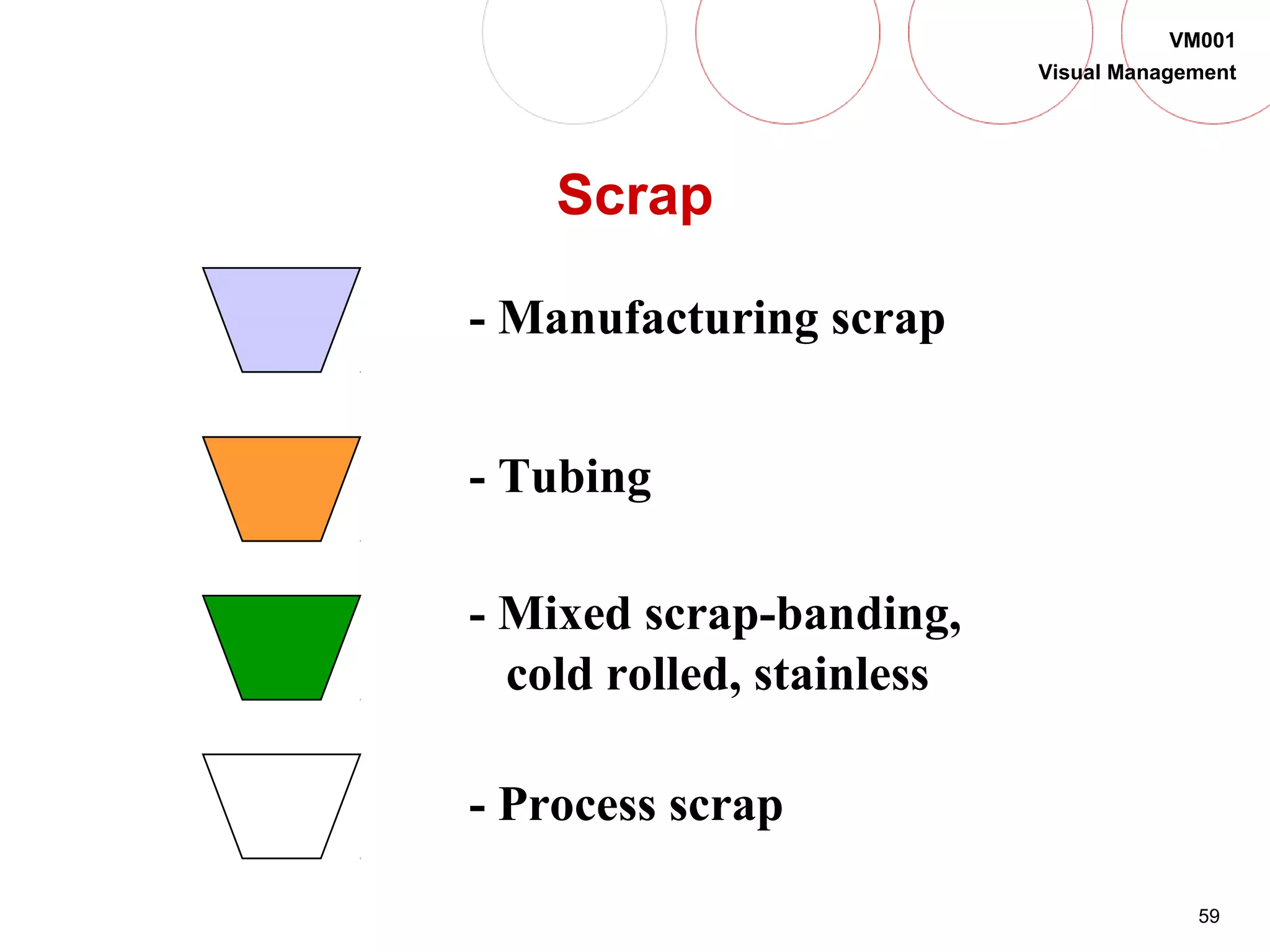 VM001
Visual Management

Scrap

- Manufacturing scrap

- Tubing

- Mixed scrap-banding, cold rolled, stainless

- Process scrap

59